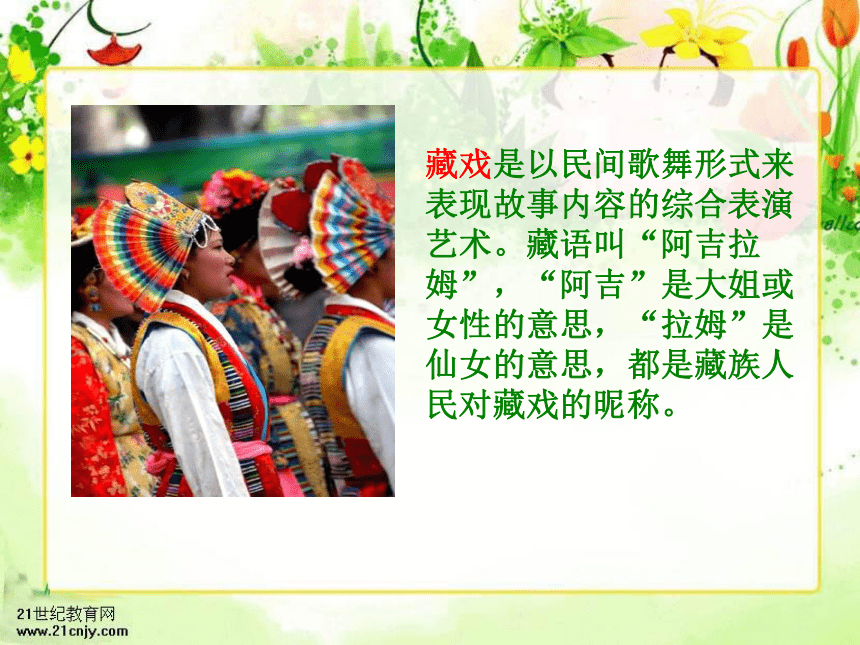 藏戏是以民间歌舞形式来表现故事内容的综合表演艺术。藏语叫“阿吉拉姆”，“阿吉”是大姐或女性的意思，“拉姆”是仙女的意思，都是藏族人民对藏戏的昵称。

21世纪教育网
www.21cnjy.com